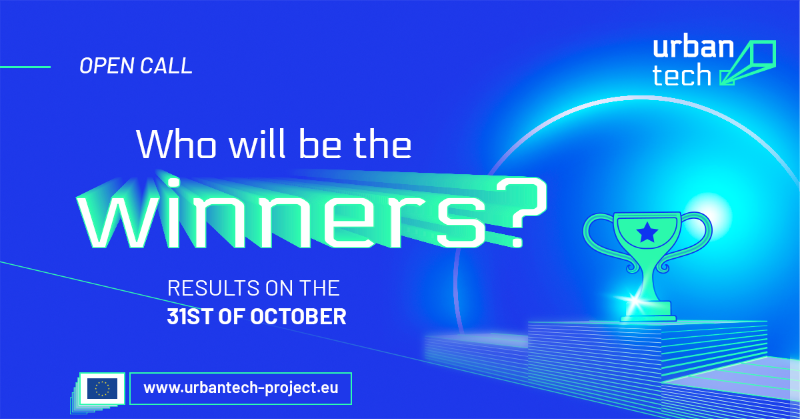 OPEN CALL

urban
tech

Who will be the winners?

RESULTS ON THE
31ST OF OCTOBER

www.urbantech-project.eu